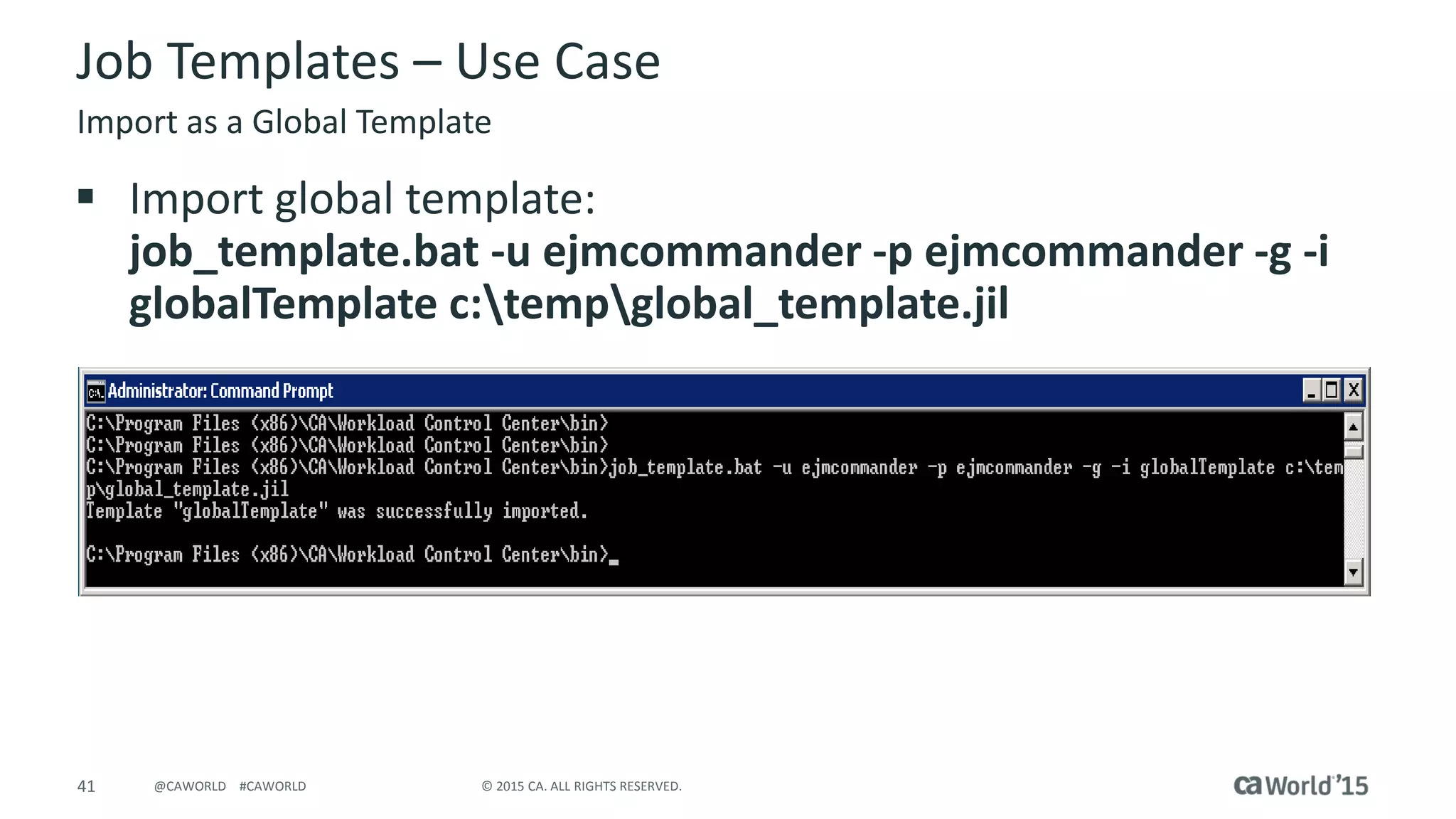 Job Templates – Use Case

Import as a Global Template

▪ Import global template:
**job_template.bat -u ejmcommander -p ejmcommander -g -i globalTemplate c:\temp\global_template.jil**

Administrator: Command Prompt

C:\Program Files (x86)\CA\Workload Control Center\bin>
C:\Program Files (x86)\CA\Workload Control Center\bin>
C:\Program Files (x86)\CA\Workload Control Center\bin>job_template.bat -u ejmcommander -p ejmcommander -g -i globalTemplate c:\tem
p\global_template.jil
Template "globalTemplate" was successfully imported.

C:\Program Files (x86)\CA\Workload Control Center\bin>_

41 @CAWORLD #CAWORLD © 2015 CA. ALL RIGHTS RESERVED. ca World'15